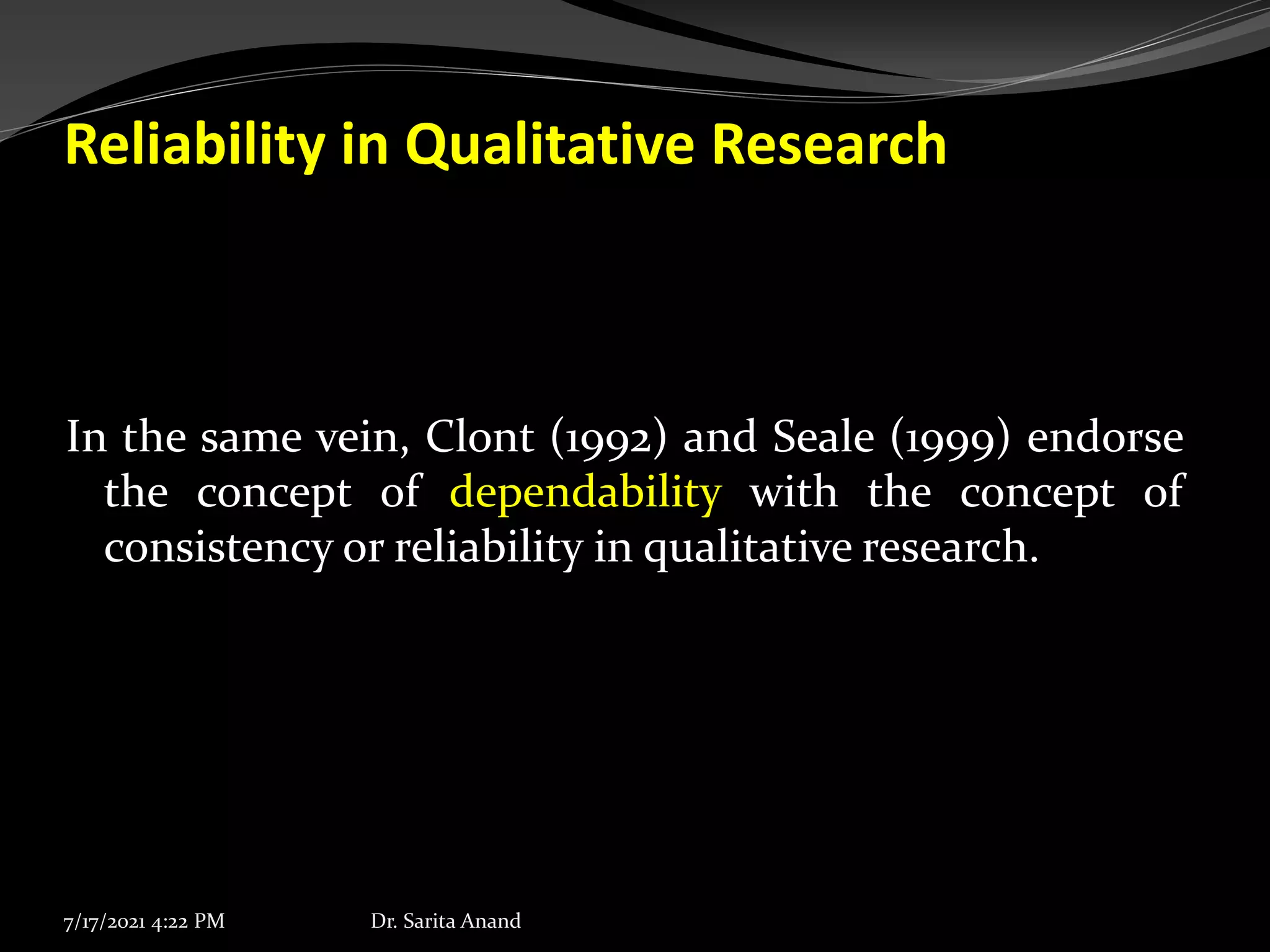 Reliability in Qualitative Research

In the same vein, Clont (1992) and Seale (1999) endorse the concept of dependability with the concept of consistency or reliability in qualitative research.

7/17/2021 4:22 PM

Dr. Sarita Anand